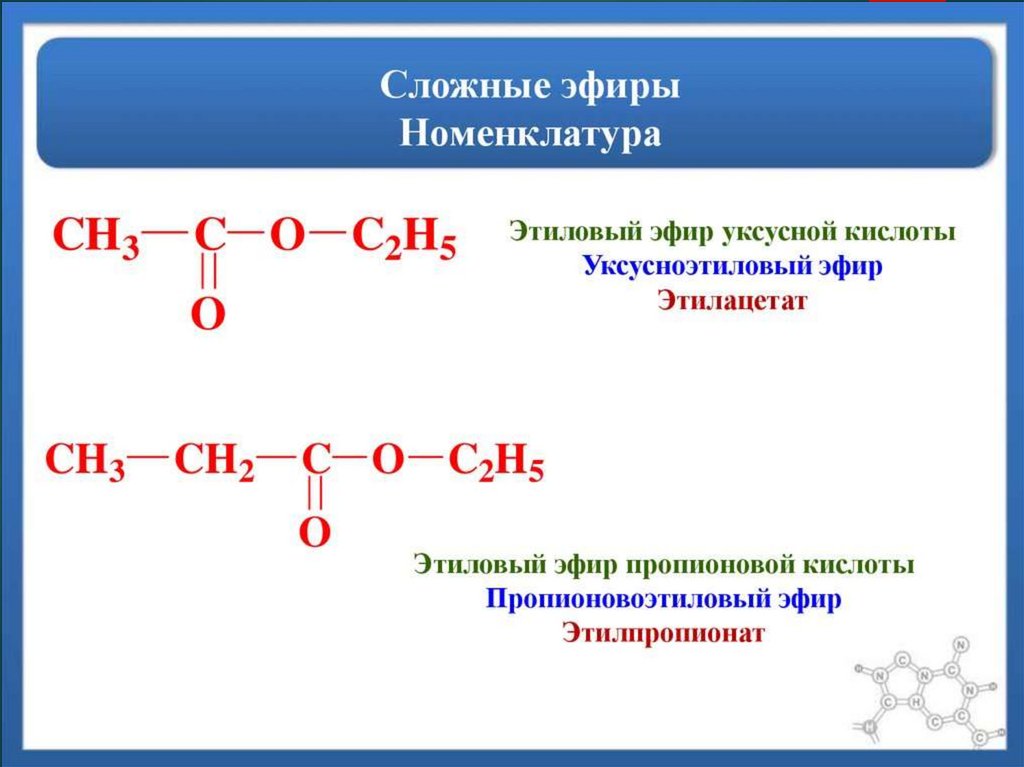 Сложные эфиры
Номенклатура

$CH_3-C(=O)-O-C_2H_5$

Этиловый эфир уксусной кислоты
Уксусноэтиловый эфир
Этилацетат

$CH_3-CH_2-C(=O)-O-C_2H_5$

Этиловый эфир пропионовой кислоты
Пропионовоэтиловый эфир
Этилпропионат